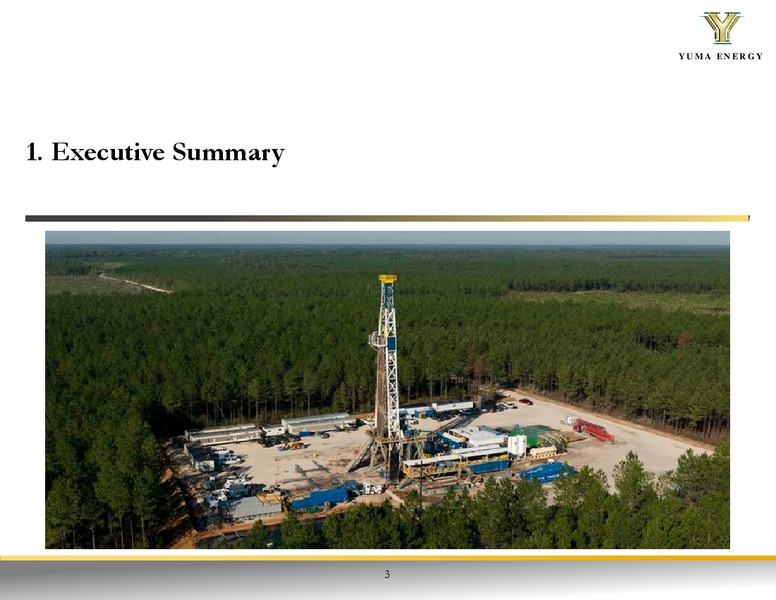 YUMA ENERGY

1. Executive Summary

3